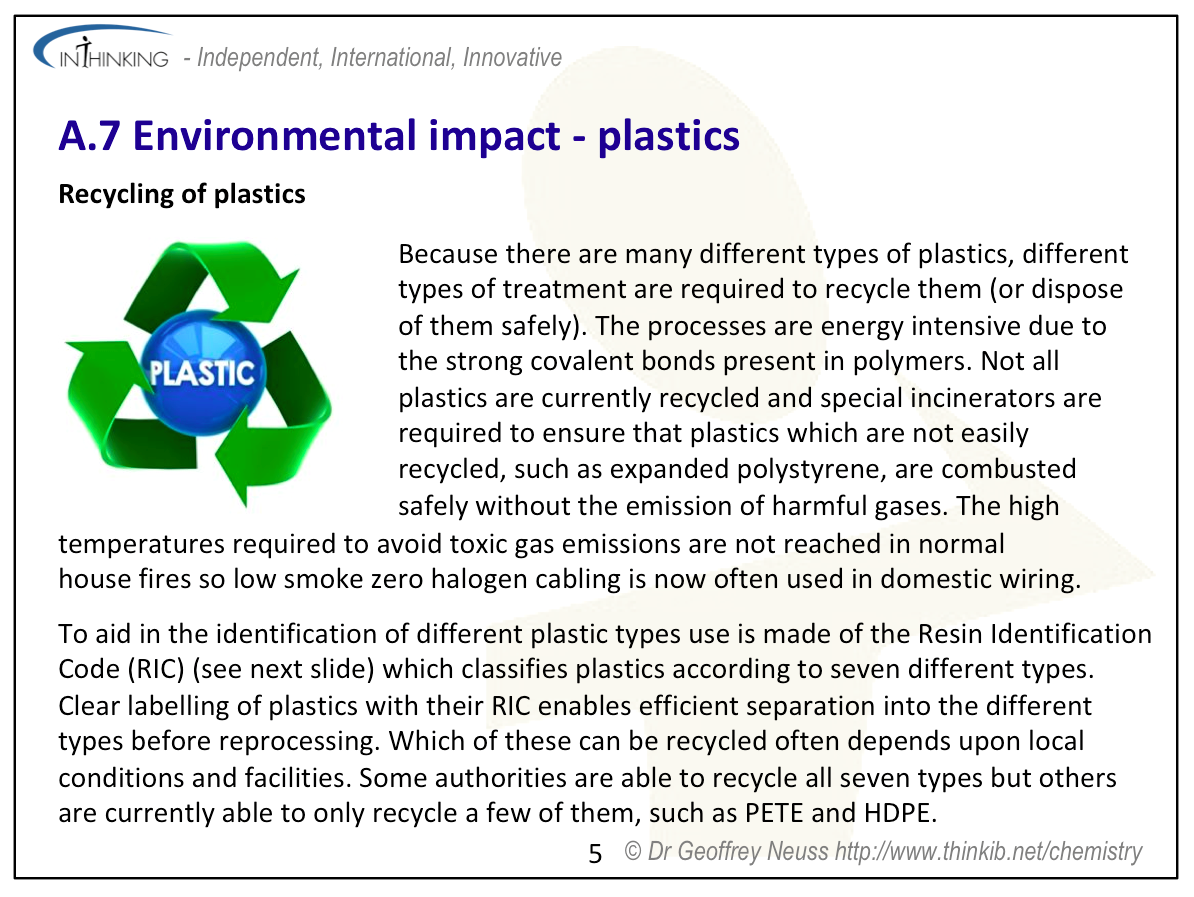 INTHINKING - Independent, International, Innovative

A.7 Environmental impact - plastics

Recycling of plastics

PLASTIC

Because there are many different types of plastics, different types of treatment are required to recycle them (or dispose of them safely). The processes are energy intensive due to the strong covalent bonds present in polymers. Not all plastics are currently recycled and special incinerators are required to ensure that plastics which are not easily recycled, such as expanded polystyrene, are combusted safely without the emission of harmful gases. The high temperatures required to avoid toxic gas emissions are not reached in normal house fires so low smoke zero halogen cabling is now often used in domestic wiring.

To aid in the identification of different plastic types use is made of the Resin Identification Code (RIC) (see next slide) which classifies plastics according to seven different types. Clear labelling of plastics with their RIC enables efficient separation into the different types before reprocessing. Which of these can be recycled often depends upon local conditions and facilities. Some authorities are able to recycle all seven types but others are currently able to only recycle a few of them, such as PETE and HDPE.

5 © Dr Geoffrey Neuss http://www.thinkib.net/chemistry